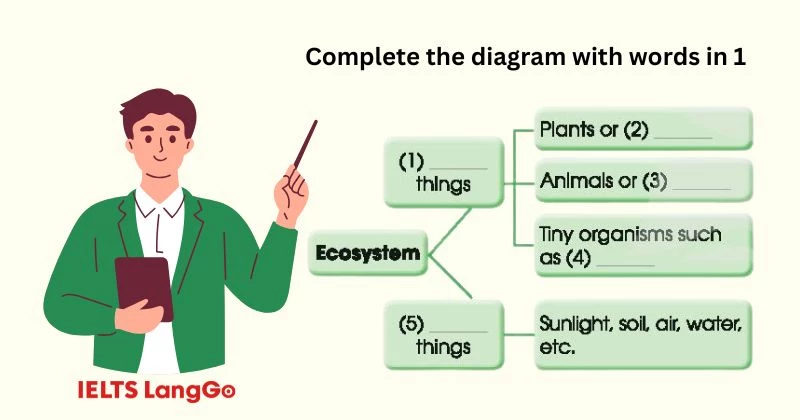 Complete the diagram with words in 1

Ecosystem

(1) ______ things

Plants or (2) ______

Animals or (3) ______

Tiny organisms such as (4) ______

(5) ______ things

Sunlight, soil, air, water, etc.

IELTS LangGo